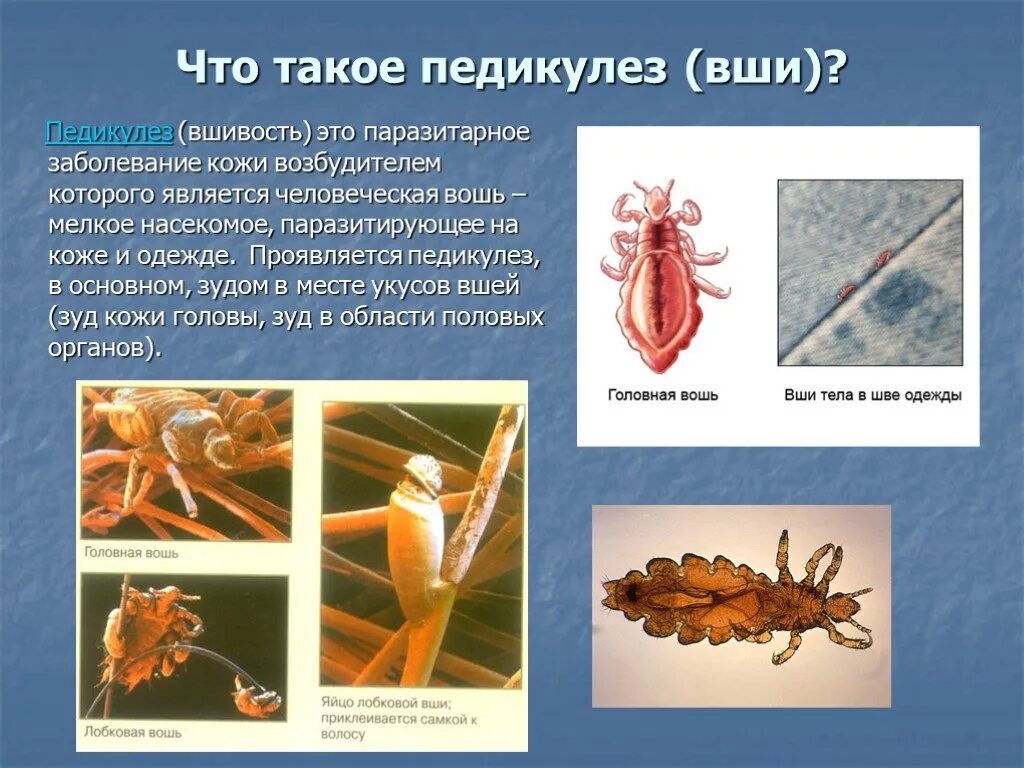 Что такое педикулез (вши)?

Педикулез (вшивость) это паразитарное заболевание кожи возбудителем которого является человеческая вошь – мелкое насекомое, паразитирующее на коже и одежде. Проявляется педикулез, в основном, зудом в месте укусов вшей (зуд кожи головы, зуд в области половых органов).

Головная вошь

Вши тела в шве одежды

Головная вошь

Лобковая вошь

Яйцо лобковой вши; приклеивается самкой к волосу